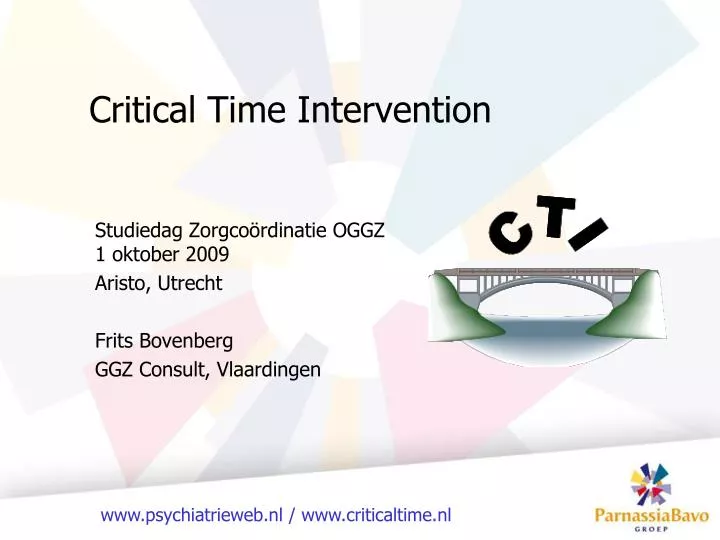 Critical Time Intervention

Studiedag Zorgcoördinatie OGGZ
1 oktober 2009
Aristo, Utrecht

Frits Bovenberg
GGZ Consult, Vlaardingen

CTI

www.psychiatrieweb.nl / www.criticaltime.nl

ParnassiaBavo
GROEP